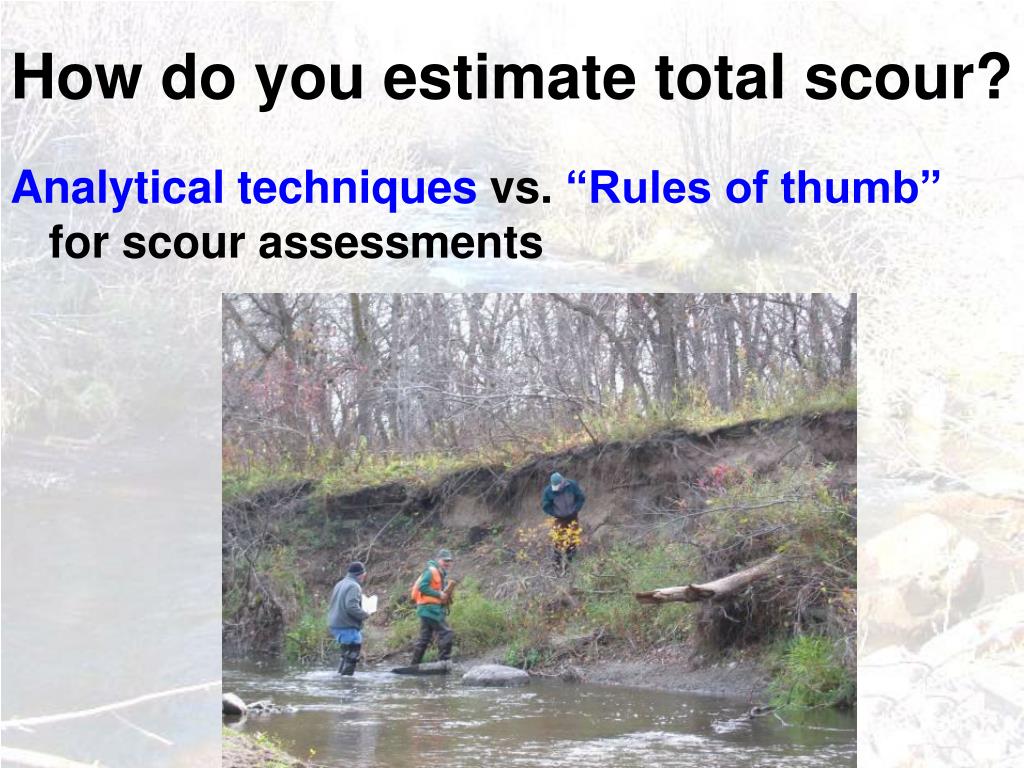 How do you estimate total scour?

Analytical techniques vs. “Rules of thumb” for scour assessments